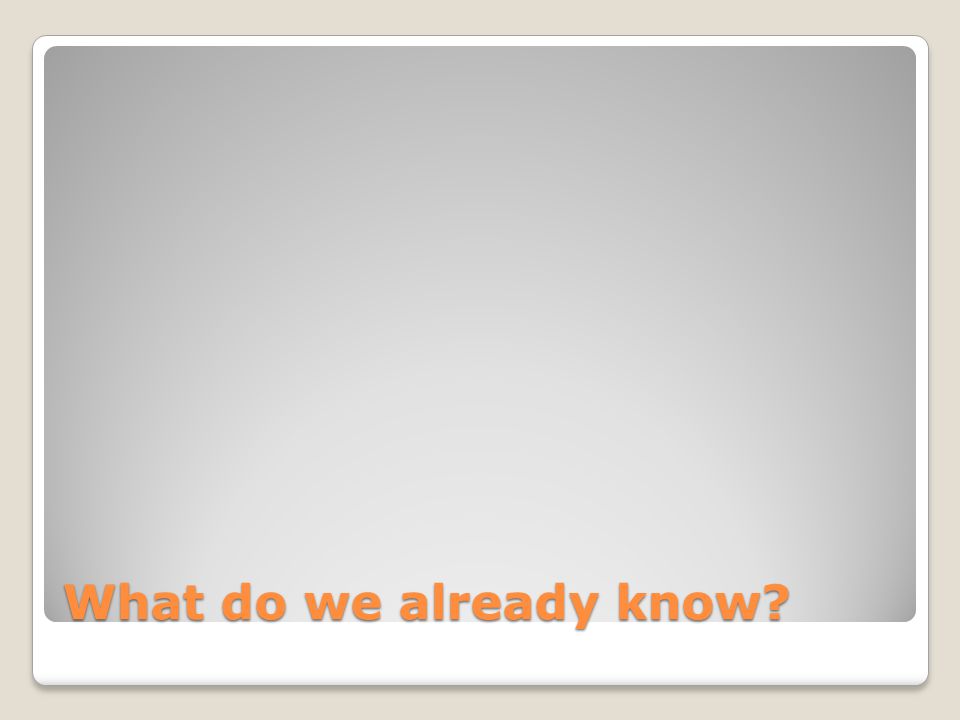 What do we already know?